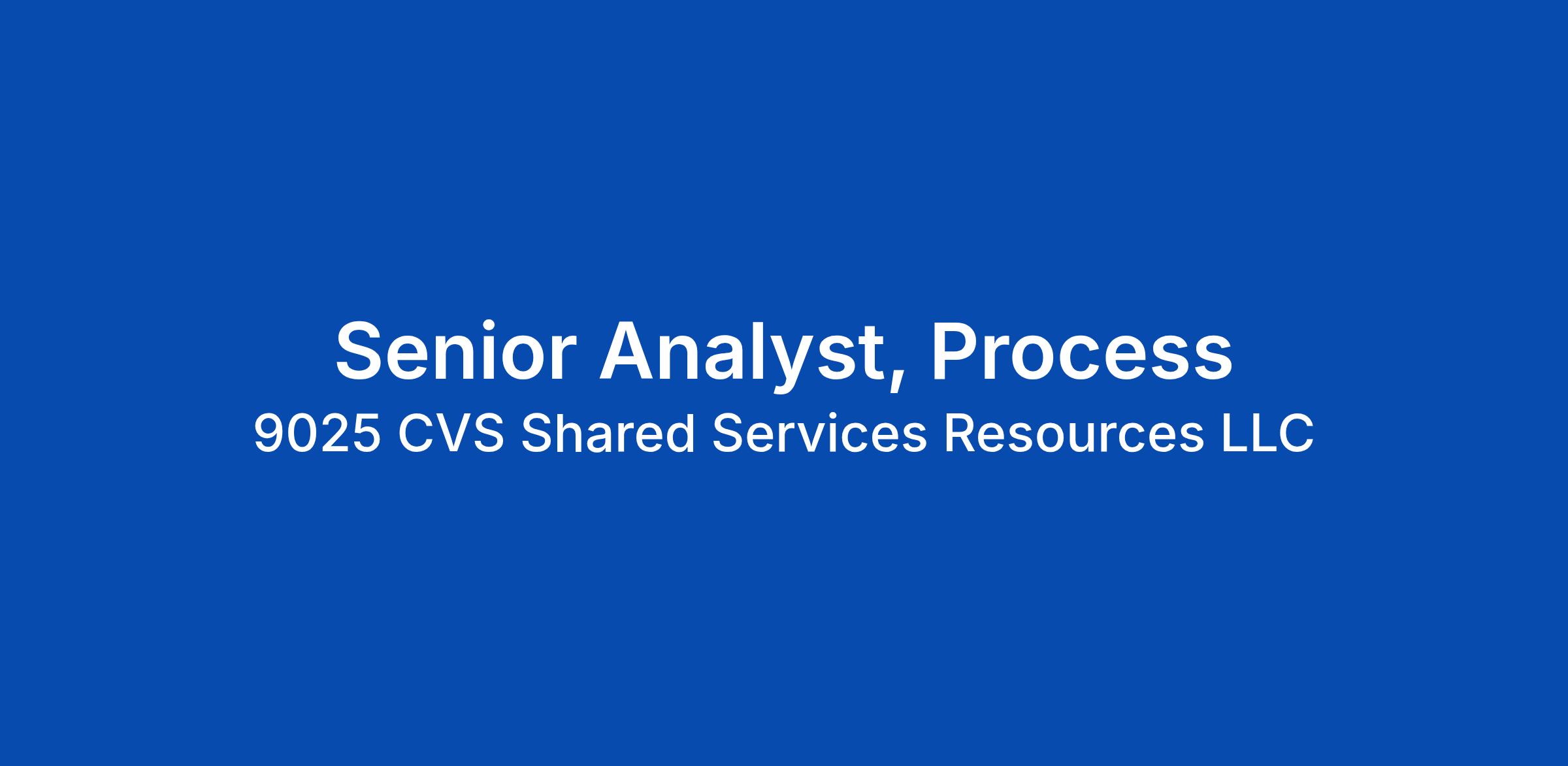 Senior Analyst, Process
9025 CVS Shared Services Resources LLC